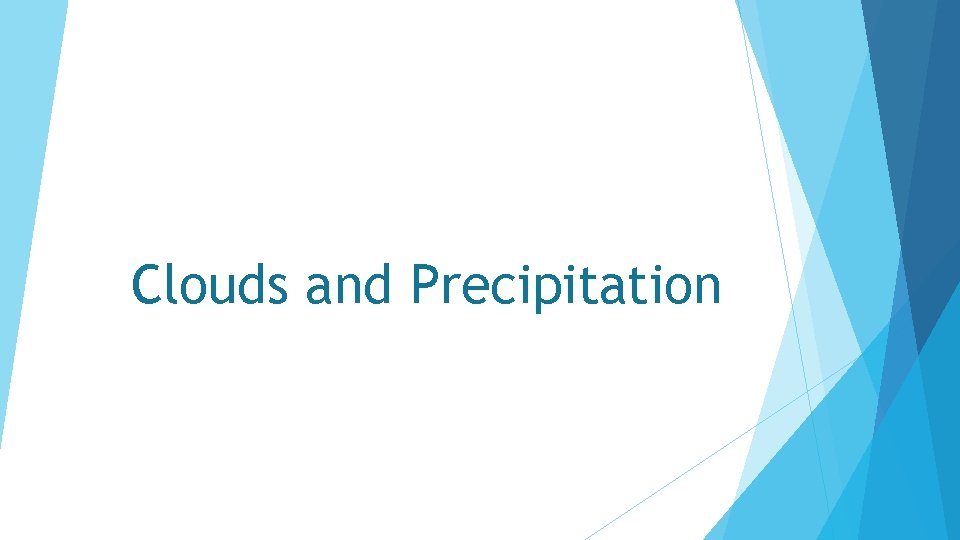 Clouds and Precipitation